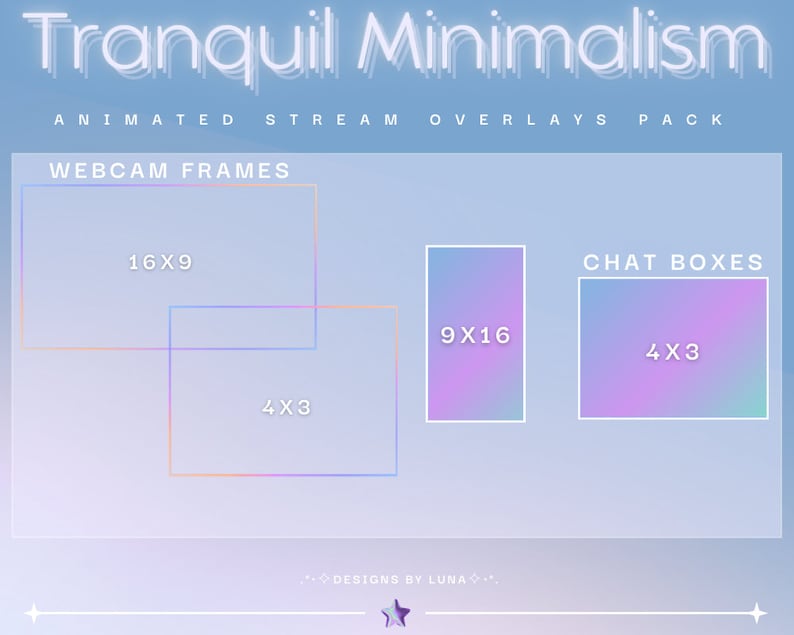 Tranquil Minimalism

ANIMATED STREAM OVERLAYS PACK

WEBCAM FRAMES

16X9

4X3

9X16

CHAT BOXES

4X3

.*·✧DESIGNS BY LUNA✧·*.